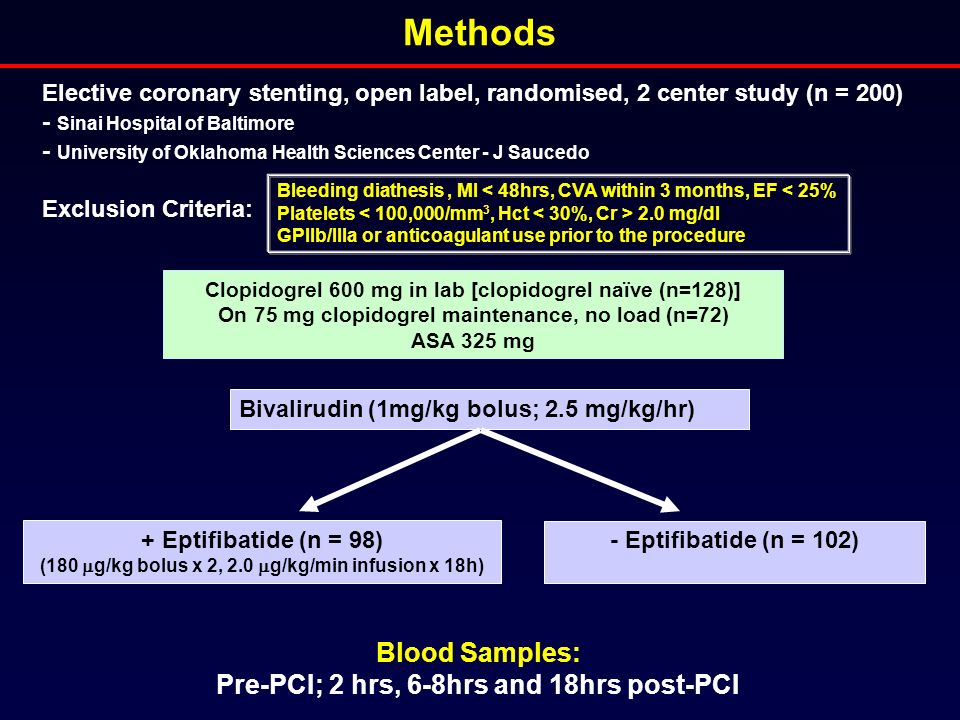 Methods

Elective coronary stenting, open label, randomised, 2 center study (n = 200)
- Sinai Hospital of Baltimore
- University of Oklahoma Health Sciences Center - J Saucedo

Exclusion Criteria:

Bleeding diathesis , MI < 48hrs, CVA within 3 months, EF < 25%
Platelets < 100,000/mm$^3$, Hct < 30%, Cr > 2.0 mg/dl
GPIIb/IIIa or anticoagulant use prior to the procedure

Clopidogrel 600 mg in lab [clopidogrel naïve (n=128)]
On 75 mg clopidogrel maintenance, no load (n=72)
ASA 325 mg

Bivalirudin (1mg/kg bolus; 2.5 mg/kg/hr)

+ Eptifibatide (n = 98)
(180 $\mu$g/kg bolus x 2, 2.0 $\mu$g/kg/min infusion x 18h)

- Eptifibatide (n = 102)

Blood Samples:
Pre-PCI; 2 hrs, 6-8hrs and 18hrs post-PCI